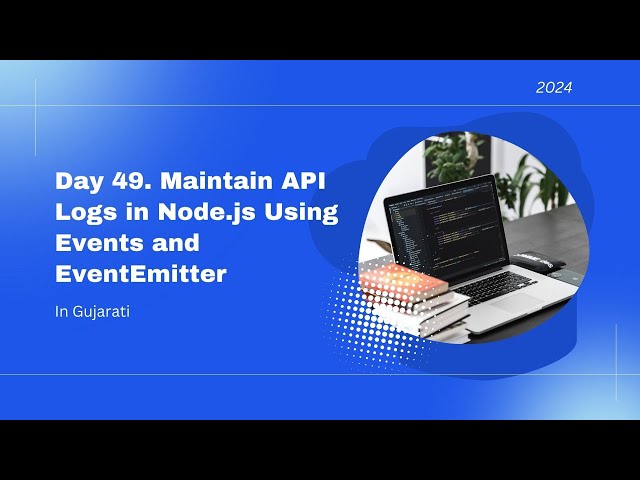 2024

Day 49. Maintain API Logs in Node.js Using Events and EventEmitter

In Gujarati